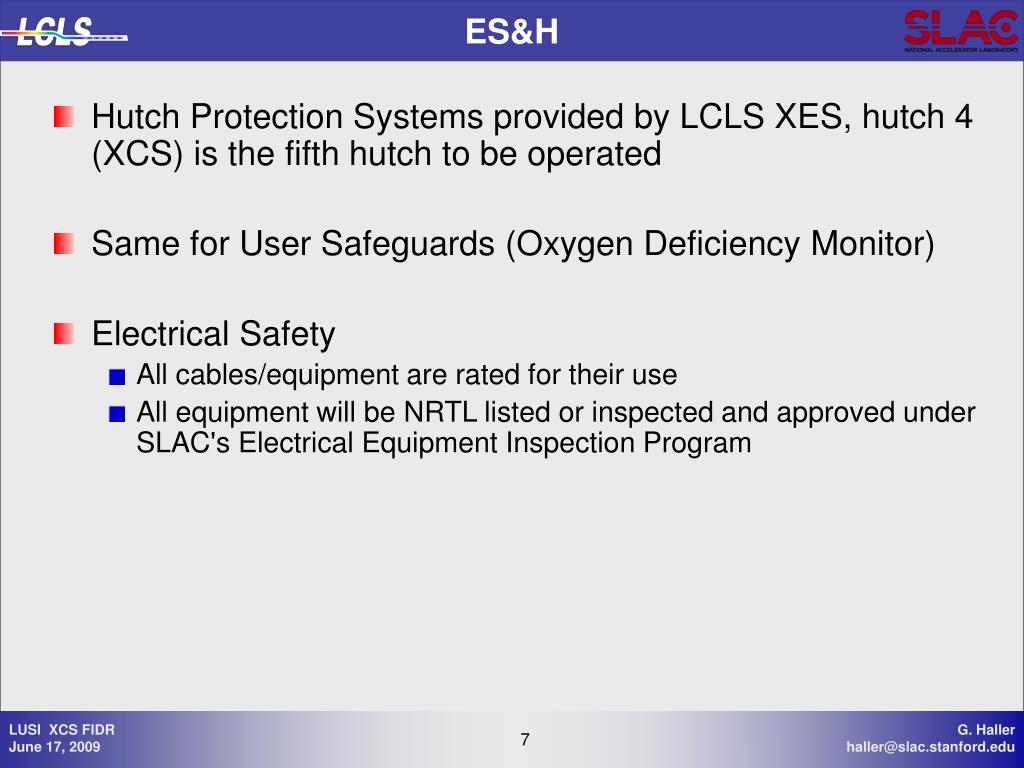 LCLS

ES&H

SLAC
NATIONAL ACCELERATOR LABORATORY

Hutch Protection Systems provided by LCLS XES, hutch 4 (XCS) is the fifth hutch to be operated

Same for User Safeguards (Oxygen Deficiency Monitor)

Electrical Safety

All cables/equipment are rated for their use

All equipment will be NRTL listed or inspected and approved under SLAC's Electrical Equipment Inspection Program

LUSI XCS FIDR
June 17, 2009

7

G. Haller
haller@slac.stanford.edu